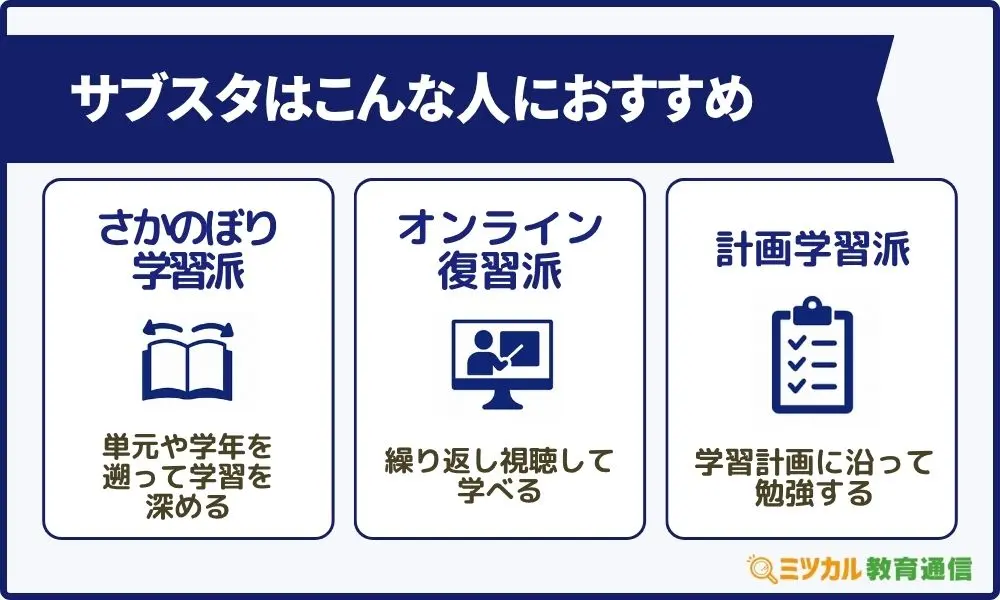 サブスタはこんな人におすすめ

さかのぼり学習派

単元や学年を遡って学習を深める

オンライン復習派

繰り返し視聴して学べる

計画学習派

学習計画に沿って勉強する

ミツカル教育通信